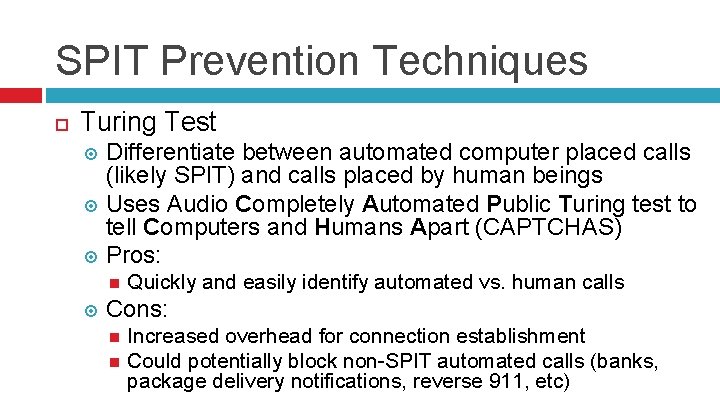 SPIT Prevention Techniques

Turing Test

Differentiate between automated computer placed calls (likely SPIT) and calls placed by human beings

Uses Audio Completely Automated Public Turing test to tell Computers and Humans Apart (CAPTCHAS)

Pros:

Quickly and easily identify automated vs. human calls

Cons:

Increased overhead for connection establishment

Could potentially block non-SPIT automated calls (banks, package delivery notifications, reverse 911, etc)